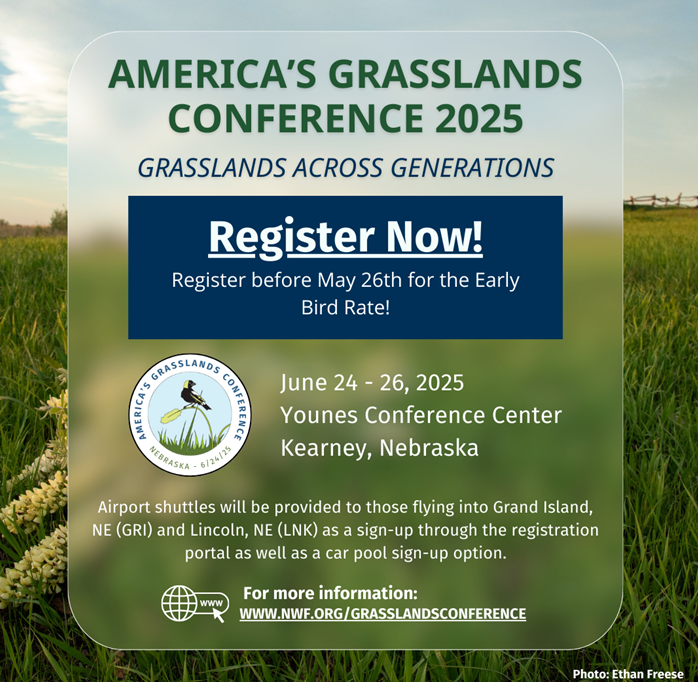 AMERICA'S GRASSLANDS CONFERENCE 2025

GRASSLANDS ACROSS GENERATIONS

Register Now!

Register before May 26th for the Early Bird Rate!

AMERICA'S GRASSLANDS CONFERENCE
NEBRASKA - 6/24/25

June 24 - 26, 2025
Younes Conference Center
Kearney, Nebraska

Airport shuttles will be provided to those flying into Grand Island, NE (GRI) and Lincoln, NE (LNK) as a sign-up through the registration portal as well as a car pool sign-up option.

www

For more information:
WWW.NWF.ORG/GRASSLANDSCONFERENCE

Photo: Ethan Freese